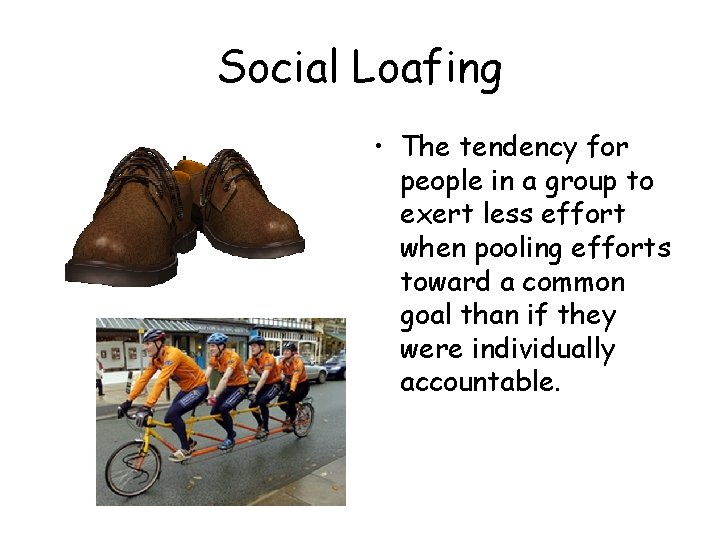 Social Loafing

• The tendency for people in a group to exert less effort when pooling efforts toward a common goal than if they were individually accountable.